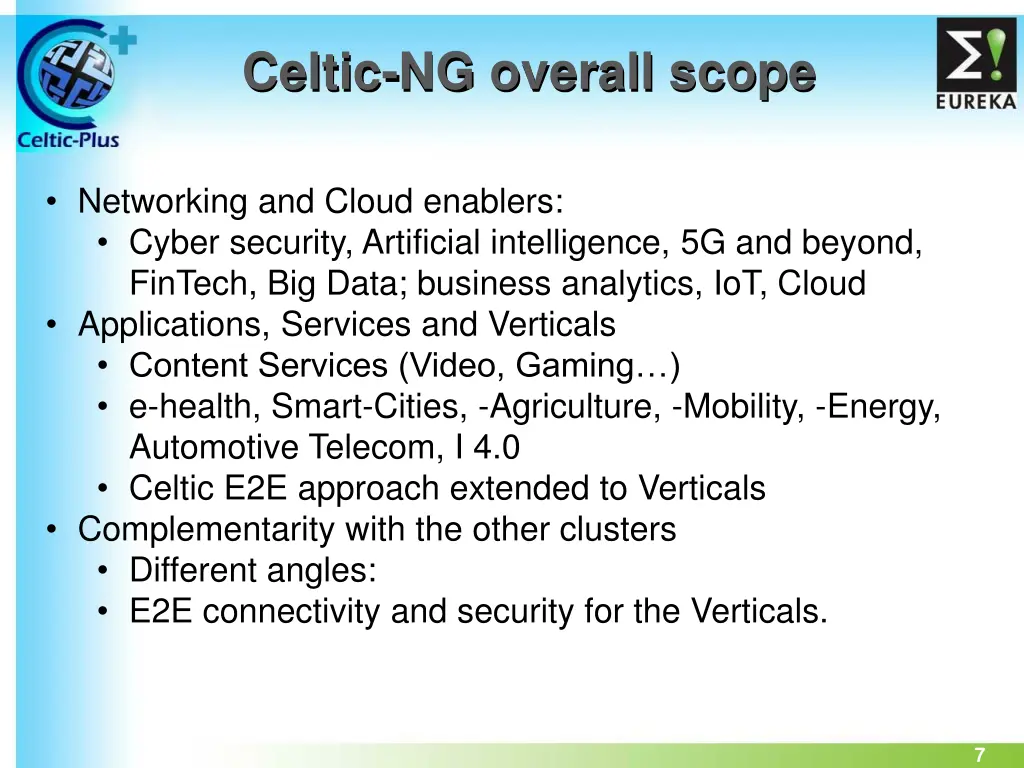 Celtic-Plus

Celtic-NG overall scope

EUREKA

• Networking and Cloud enablers:
  • Cyber security, Artificial intelligence, 5G and beyond, FinTech, Big Data; business analytics, IoT, Cloud
• Applications, Services and Verticals
  • Content Services (Video, Gaming…)
  • e-health, Smart-Cities, -Agriculture, -Mobility, -Energy, Automotive Telecom, I 4.0
  • Celtic E2E approach extended to Verticals
• Complementarity with the other clusters
  • Different angles:
  • E2E connectivity and security for the Verticals.

7